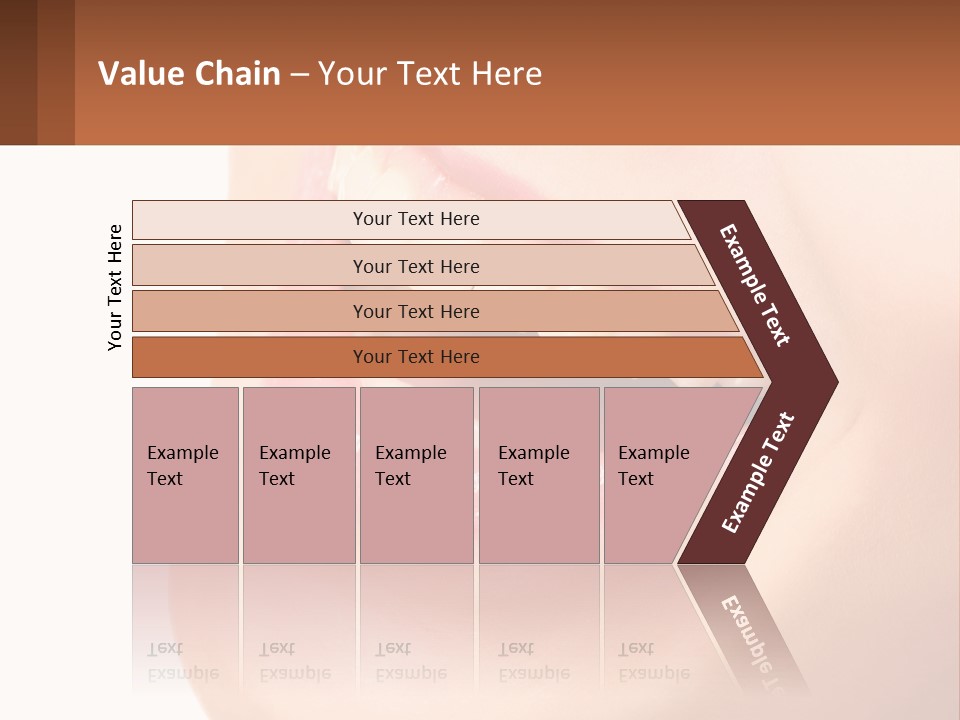 Value Chain – Your Text Here

Your Text Here

Your Text Here

Your Text Here

Your Text Here

Your Text Here

Example Text

Example Text

Example Text

Example Text

Example Text

Example Text

Example Text